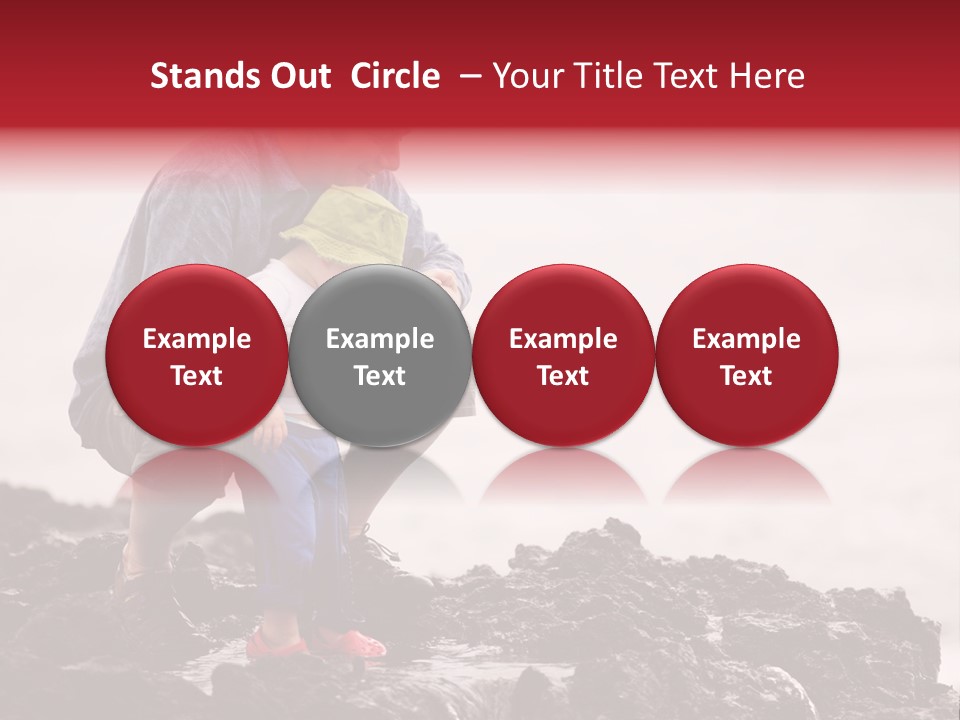 Stands Out Circle – Your Title Text Here

Example Text

Example Text

Example Text

Example Text